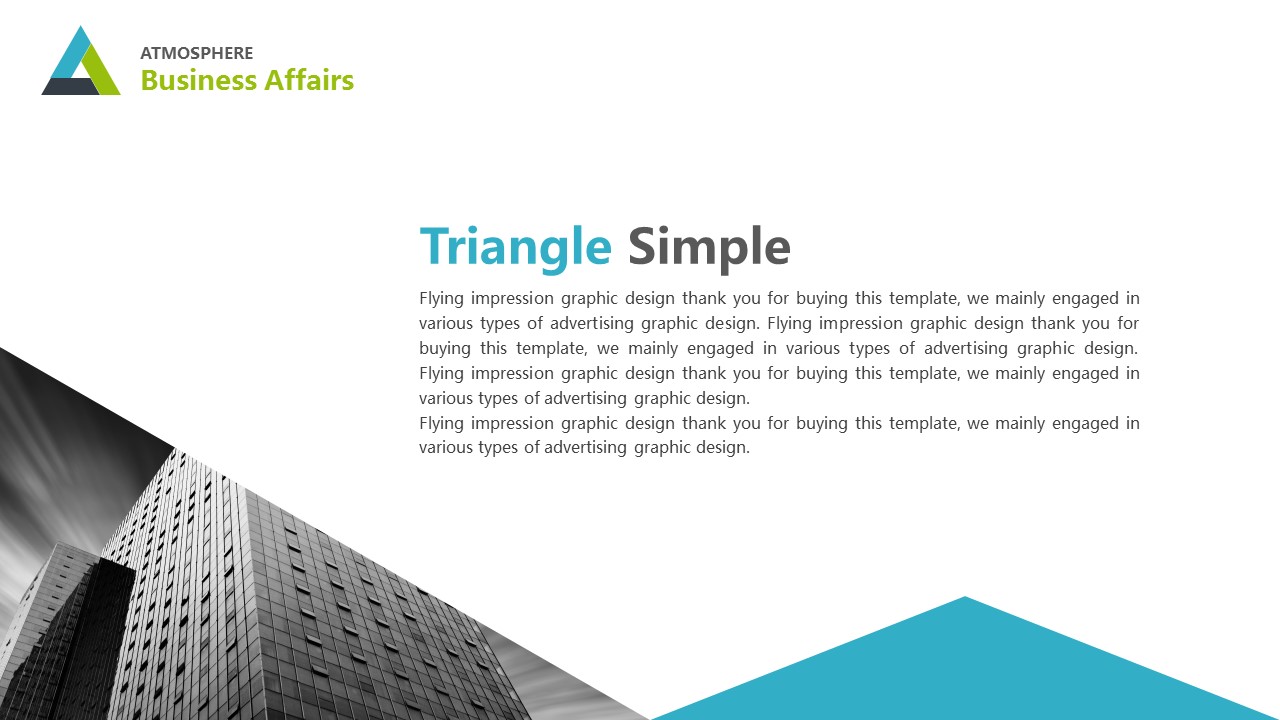 ATMOSPHERE
Business Affairs

Triangle Simple

Flying impression graphic design thank you for buying this template, we mainly engaged in various types of advertising graphic design. Flying impression graphic design thank you for buying this template, we mainly engaged in various types of advertising graphic design. Flying impression graphic design thank you for buying this template, we mainly engaged in various types of advertising graphic design.
Flying impression graphic design thank you for buying this template, we mainly engaged in various types of advertising graphic design.